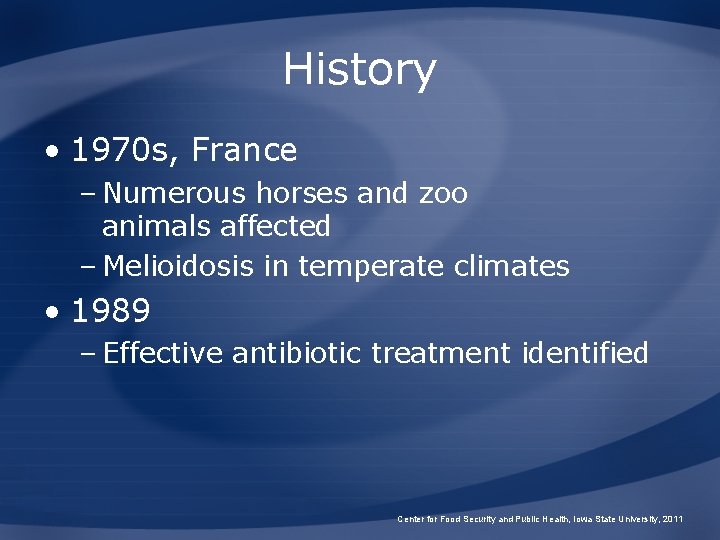 History

• 1970s, France
– Numerous horses and zoo animals affected
– Melioidosis in temperate climates

• 1989
– Effective antibiotic treatment identified

Center for Food Security and Public Health, Iowa State University, 2011